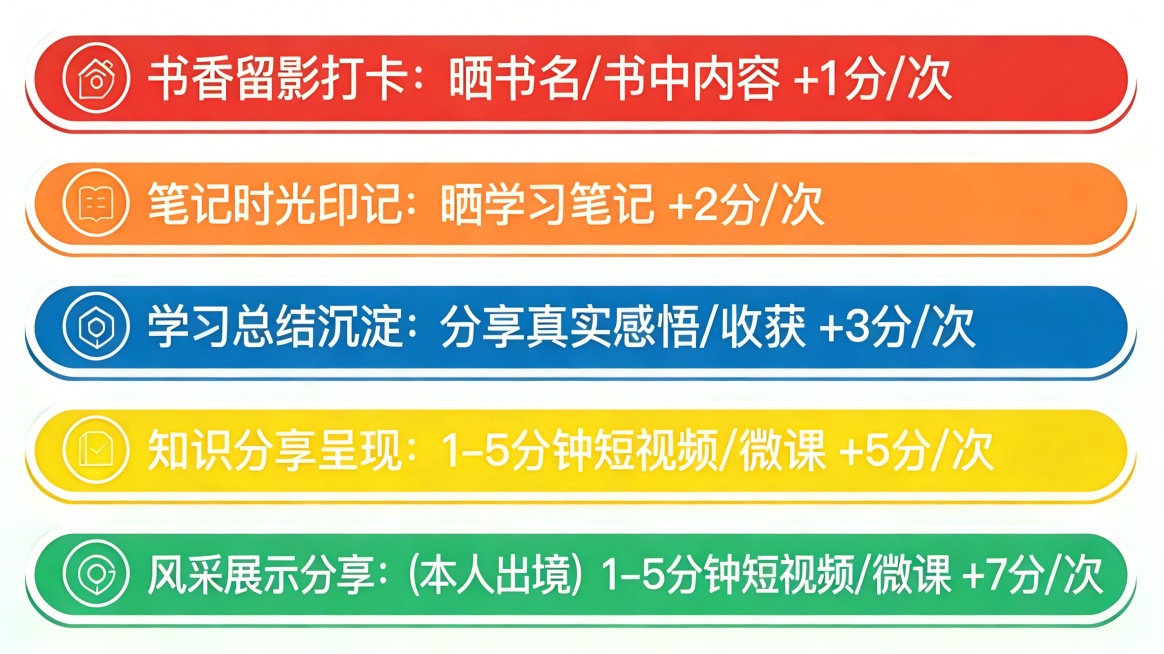 书香留影打卡：晒书名/书中内容 +1分/次

笔记时光印记：晒学习笔记 +2分/次

学习总结沉淀：分享真实感悟/收获 +3分/次

知识分享呈现：1-5分钟短视频/微课 +5分/次

风采展示分享：(本人出境) 1-5分钟短视频/微课 +7分/次